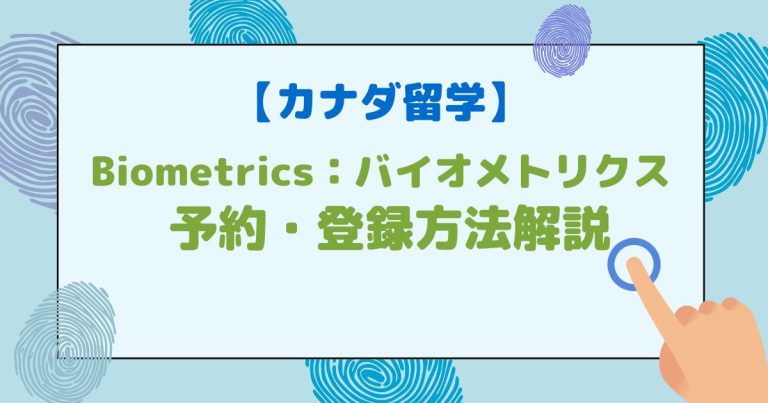 【カナダ留学】

Biometrics：バイオメトリクス
予約・登録方法解説